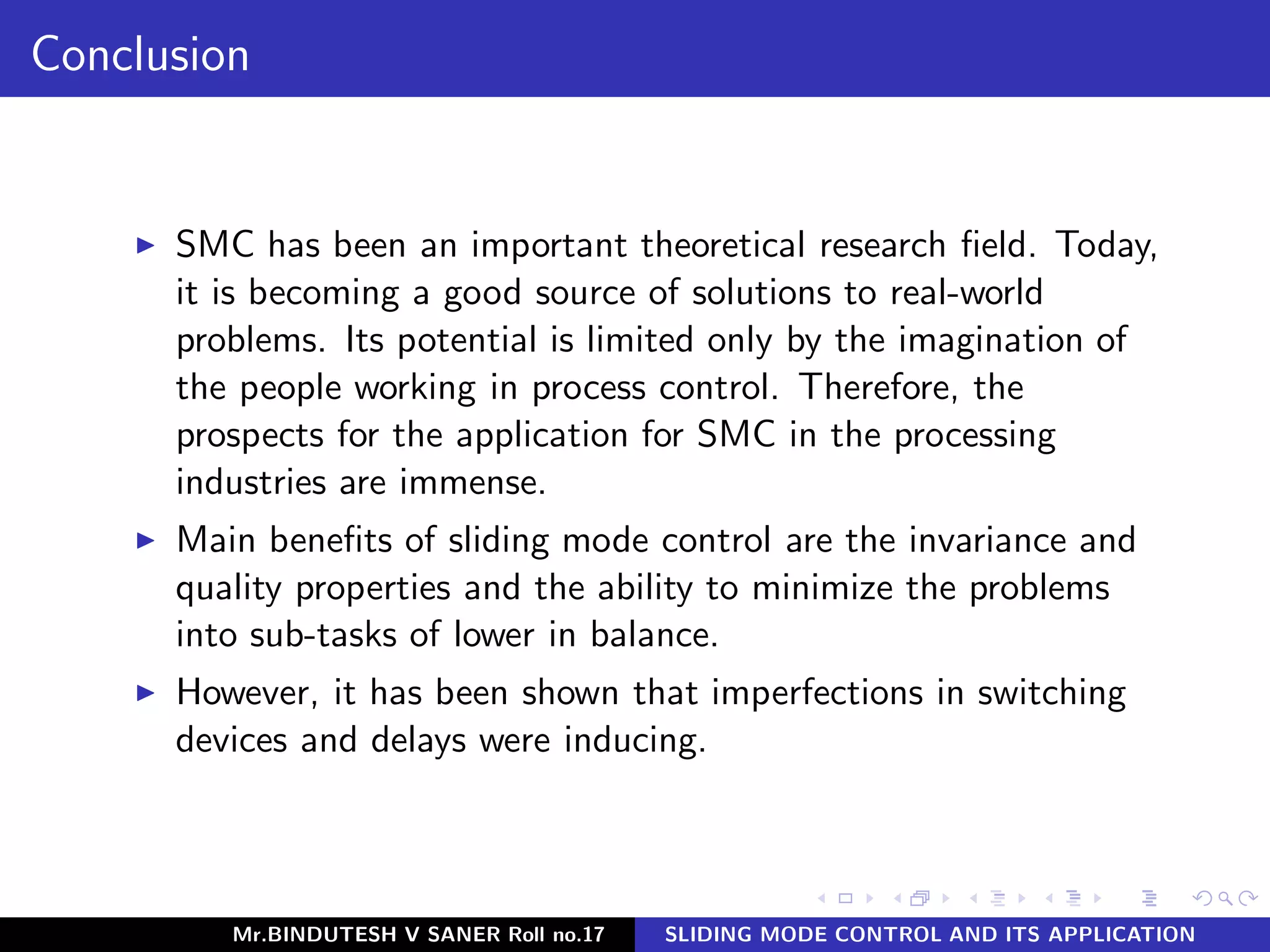 Conclusion

▶ SMC has been an important theoretical research field. Today, it is becoming a good source of solutions to real-world problems. Its potential is limited only by the imagination of the people working in process control. Therefore, the prospects for the application for SMC in the processing industries are immense.

▶ Main benefits of sliding mode control are the invariance and quality properties and the ability to minimize the problems into sub-tasks of lower in balance.

▶ However, it has been shown that imperfections in switching devices and delays were inducing.

Mr.BINDUTESH V SANER Roll no.17 SLIDING MODE CONTROL AND ITS APPLICATION